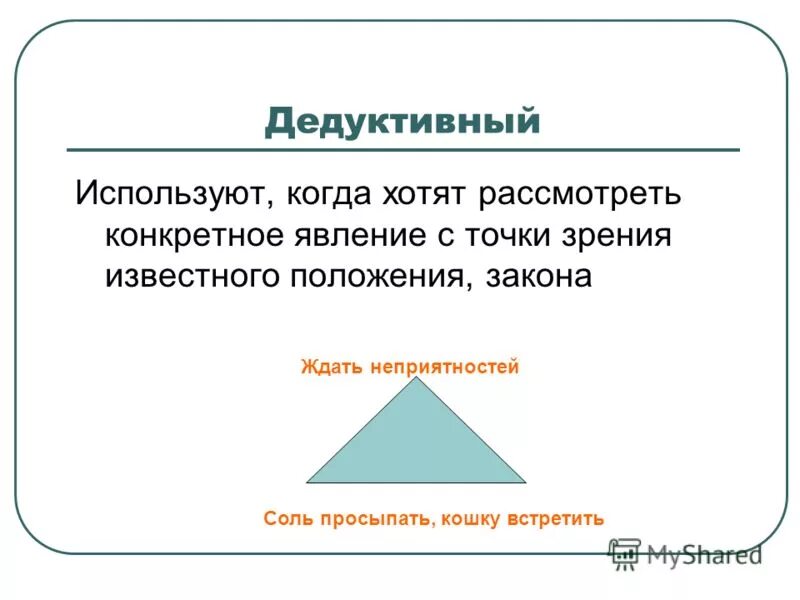 Дедуктивный

Используют, когда хотят рассмотреть конкретное явление с точки зрения известного положения, закона

Ждать неприятностей

Соль просыпать, кошку встретить

MyShared